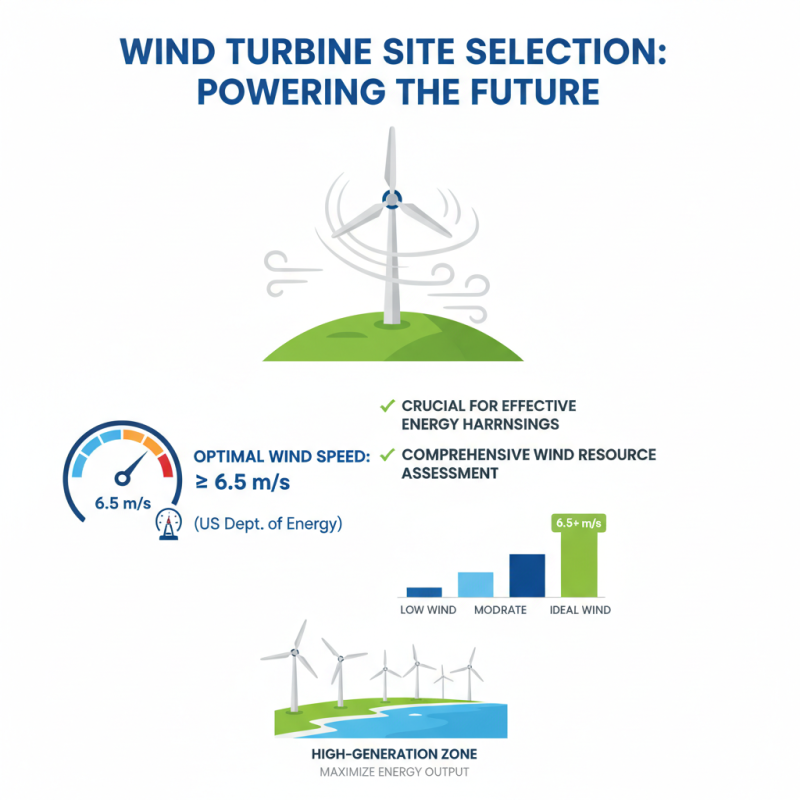 WIND TURBINE SITE SELECTION: POWERING THE FUTURE

6.5 m/s

OPTIMAL WIND SPEED: ≥ 6.5 m/s

(US Dept. of Energy)

✓ CRUCIAL FOR EFFECTIVE ENERGY HARRNSINGS

✓ COMPREHENSIVE WIND RESOURCE ASSESSMENT

6.5+ m/s

LOW WIND
MODRATE
IDEAL WIND

HIGH-GENERATION ZONE
MAXIMIZE ENERGY OUTPUT